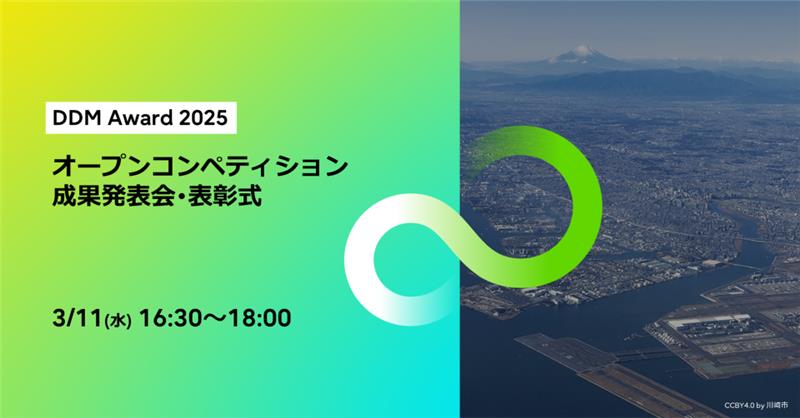 DDM Award 2025

オープンコンペティション
成果発表会・表彰式

3/11(水) 16:30〜18:00

CCBY4.0 by 川崎市